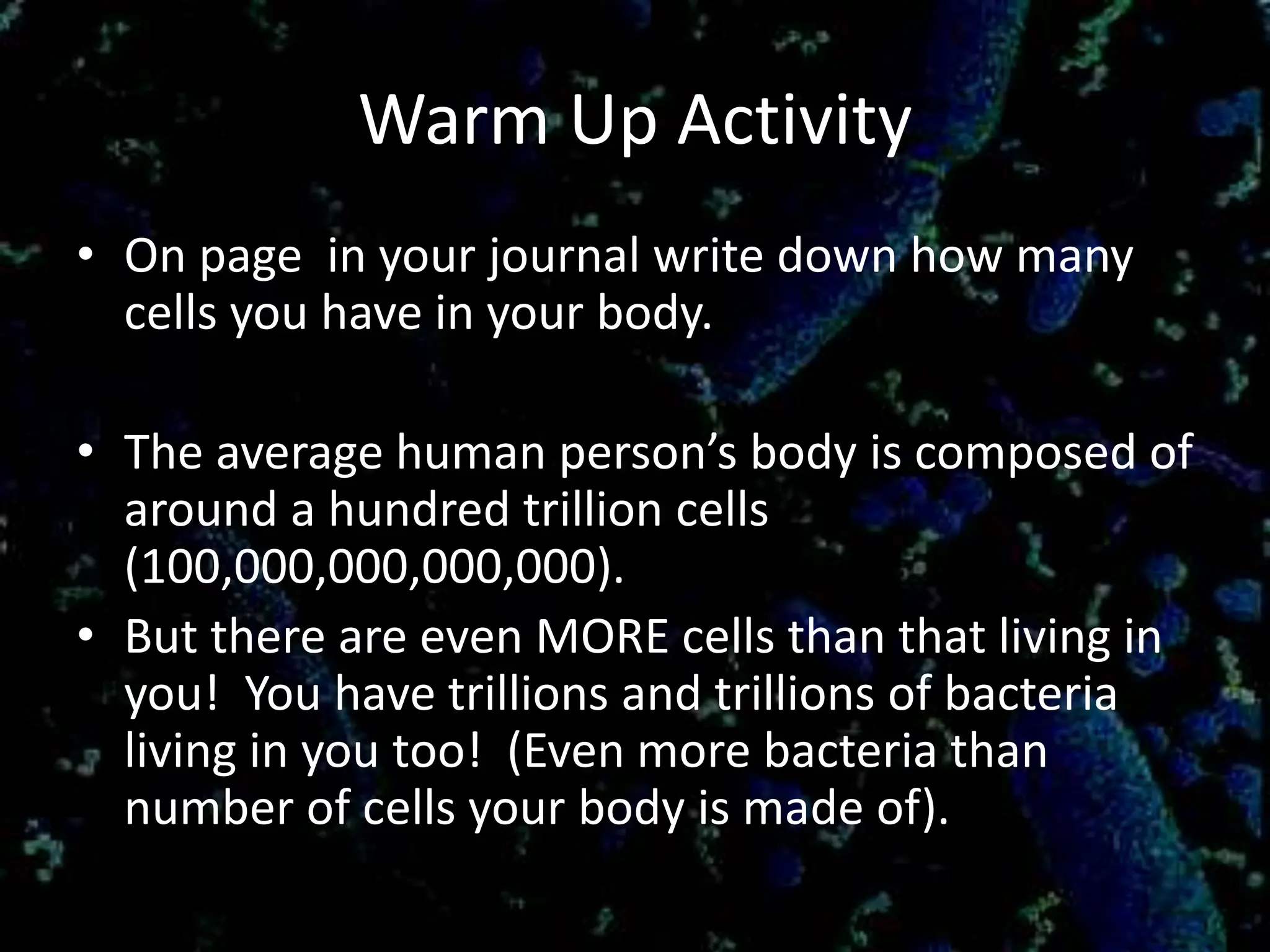 Warm Up Activity

• On page  in your journal write down how many cells you have in your body.

• The average human person's body is composed of around a hundred trillion cells (100,000,000,000,000).

• But there are even MORE cells than that living in you!  You have trillions and trillions of bacteria living in you too!  (Even more bacteria than number of cells your body is made of).